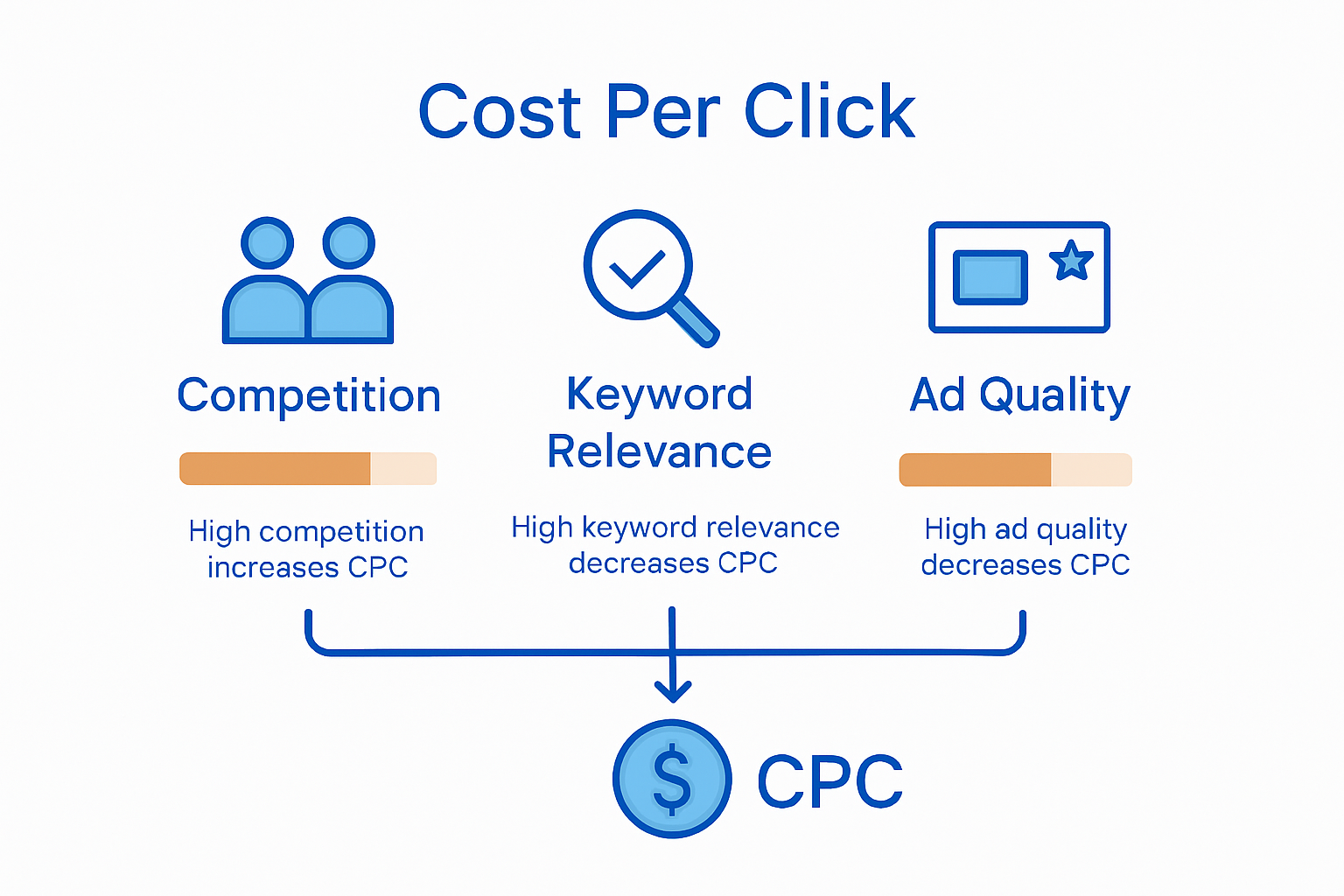 Cost Per Click

Competition

High competition increases CPC

Keyword Relevance

High keyword relevance decreases CPC

Ad Quality

High ad quality decreases CPC

$

CPC